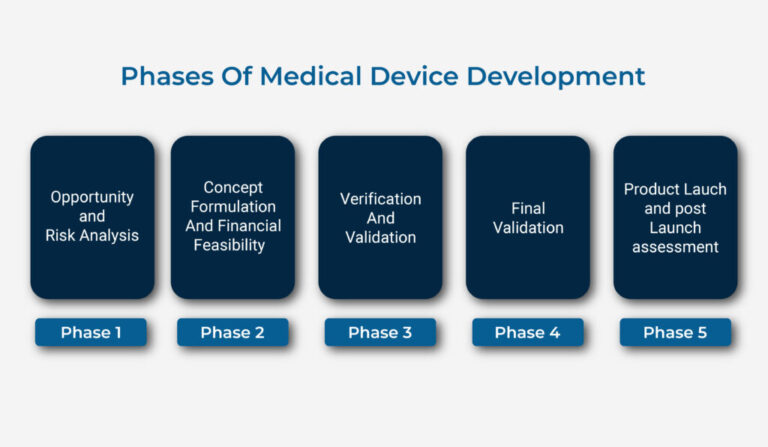 Phases Of Medical Device Development

Opportunity and Risk Analysis

Phase 1

Concept Formulation And Financial Feasibility

Phase 2

Verification And Validation

Phase 3

Final Validation

Phase 4

Product Lauch and post Launch assessment

Phase 5